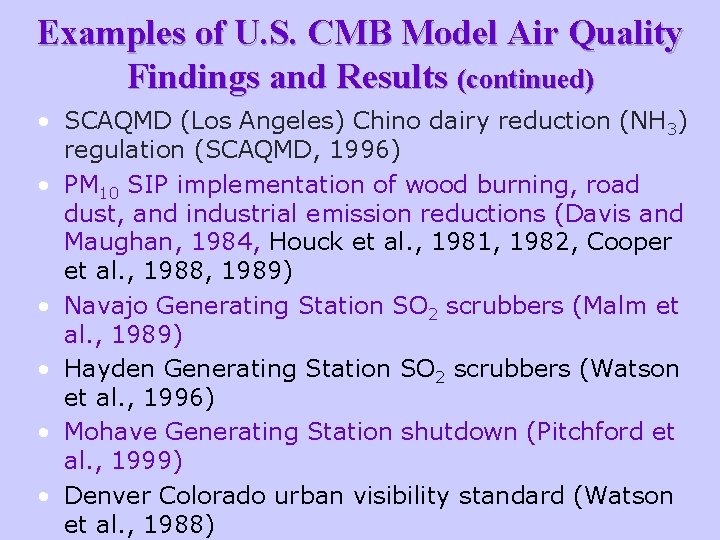 Examples of U.S. CMB Model Air Quality Findings and Results (continued)

• SCAQMD (Los Angeles) Chino dairy reduction ($NH_3$) regulation (SCAQMD, 1996)

• $PM_{10}$ SIP implementation of wood burning, road dust, and industrial emission reductions (Davis and Maughan, 1984, Houck et al., 1981, 1982, Cooper et al., 1988, 1989)

• Navajo Generating Station $SO_2$ scrubbers (Malm et al., 1989)

• Hayden Generating Station $SO_2$ scrubbers (Watson et al., 1996)

• Mohave Generating Station shutdown (Pitchford et al., 1999)

• Denver Colorado urban visibility standard (Watson et al., 1988)